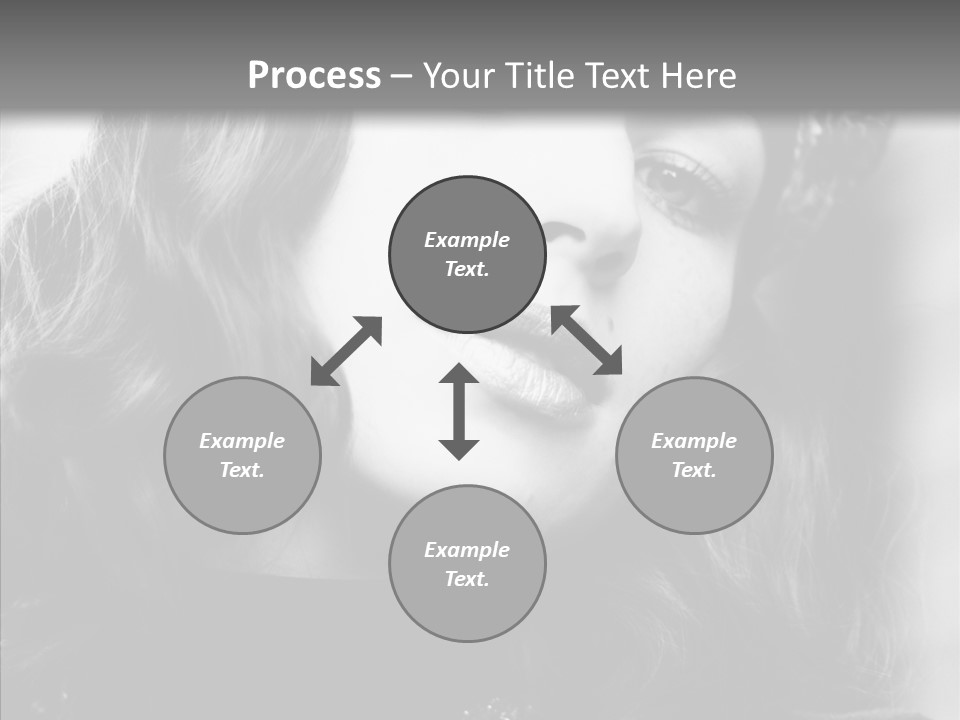 Process – Your Title Text Here

Example Text.

Example Text.

Example Text.

Example Text.